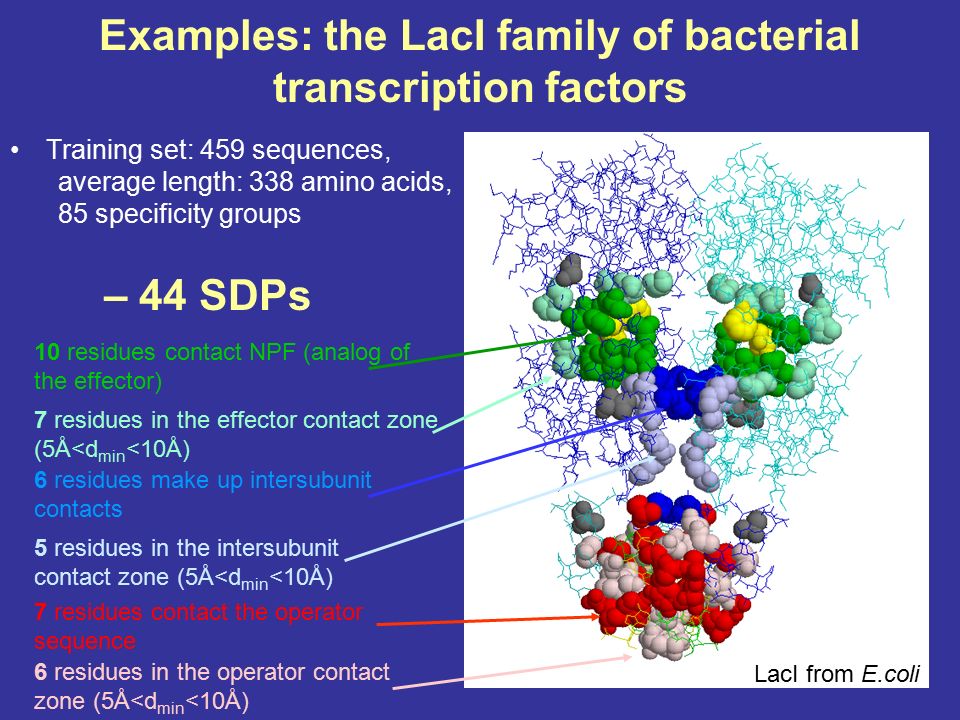 Examples: the LacI family of bacterial transcription factors

• Training set: 459 sequences, average length: 338 amino acids, 85 specificity groups

– 44 SDPs

10 residues contact NPF (analog of the effector)

7 residues in the effector contact zone (5Å<$d_{min}$<10Å)

6 residues make up intersubunit contacts

5 residues in the intersubunit contact zone (5Å<$d_{min}$<10Å)

7 residues contact the operator sequence

6 residues in the operator contact zone (5Å<$d_{min}$<10Å)

LacI from E.coli